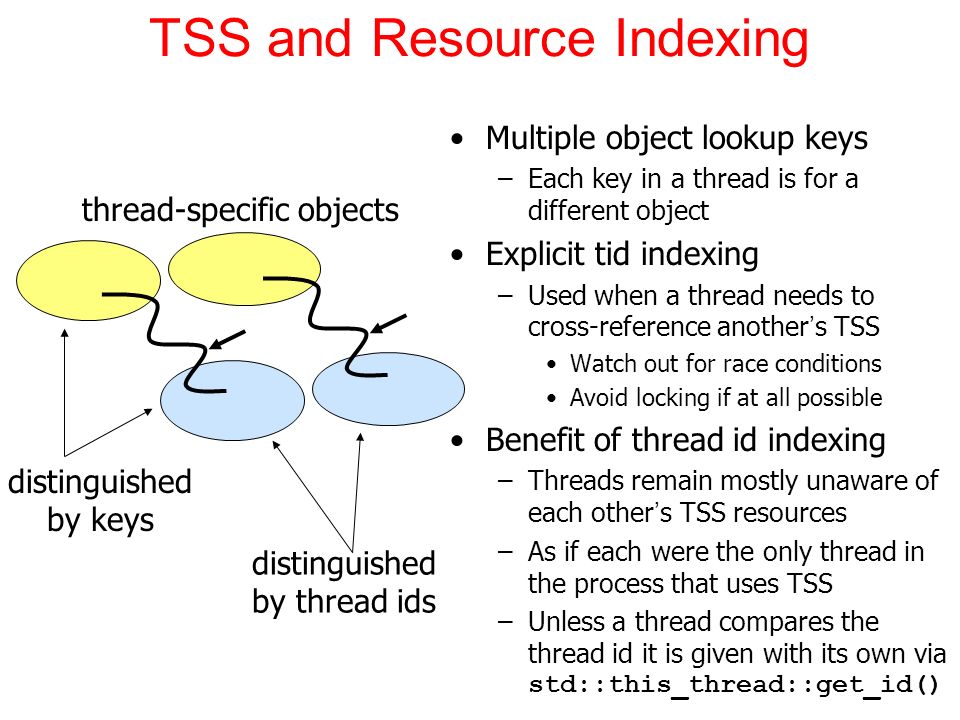 TSS and Resource Indexing

thread-specific objects

distinguished by keys

distinguished by thread ids

• Multiple object lookup keys
– Each key in a thread is for a different object
• Explicit tid indexing
– Used when a thread needs to cross-reference another's TSS
• Watch out for race conditions
• Avoid locking if at all possible
• Benefit of thread id indexing
– Threads remain mostly unaware of each other's TSS resources
– As if each were the only thread in the process that uses TSS
– Unless a thread compares the thread id it is given with its own via std::this_thread::get_id()